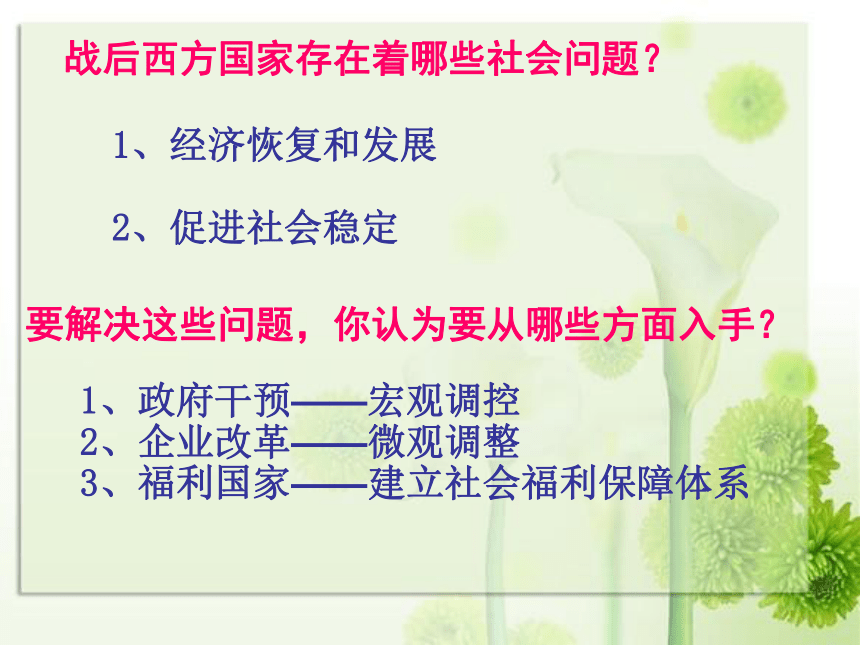 战后西方国家存在着哪些社会问题？

1、经济恢复和发展

2、促进社会稳定

要解决这些问题，你认为要从哪些方面入手？

1、政府干预——宏观调控
2、企业改革——微观调整
3、福利国家——建立社会福利保障体系